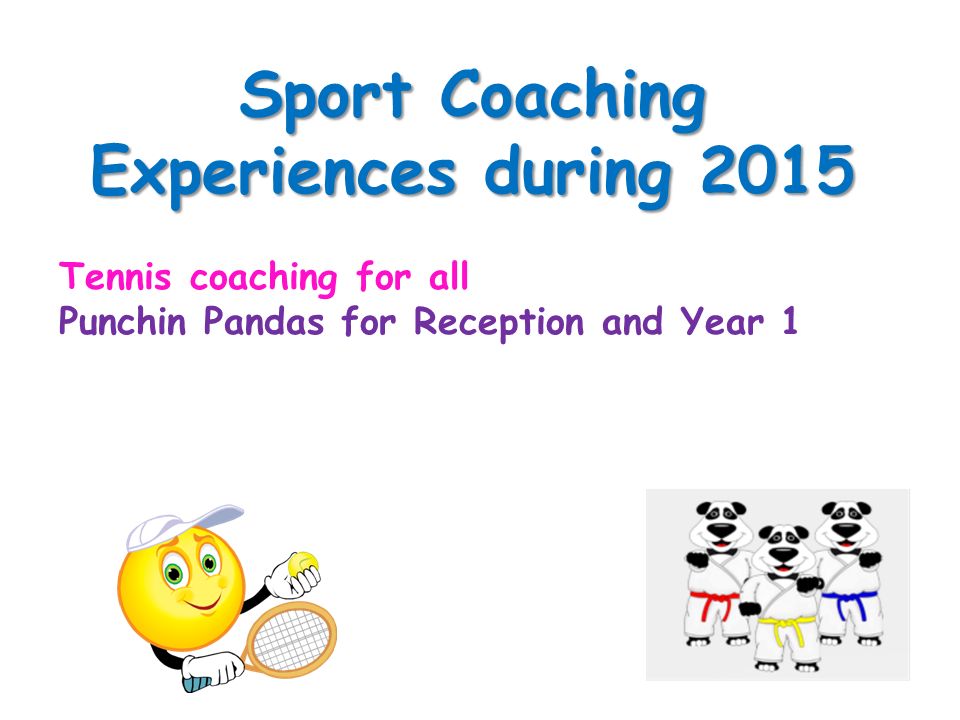 Sport Coaching Experiences during 2015

Tennis coaching for all
Punchin Pandas for Reception and Year 1